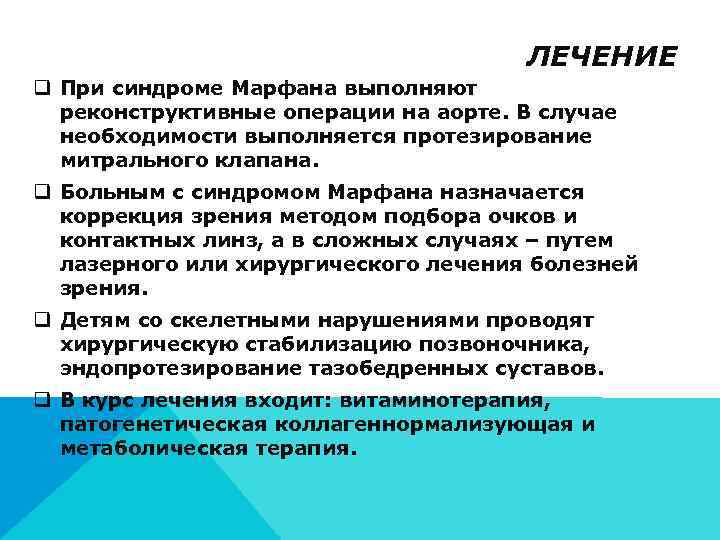 ЛЕЧЕНИЕ

❑ При синдроме Марфана выполняют реконструктивные операции на аорте. В случае необходимости выполняется протезирование митрального клапана.

❑ Больным с синдромом Марфана назначается коррекция зрения методом подбора очков и контактных линз, а в сложных случаях – путем лазерного или хирургического лечения болезней зрения.

❑ Детям со скелетными нарушениями проводят хирургическую стабилизацию позвоночника, эндопротезирование тазобедренных суставов.

❑ В курс лечения входит: витаминотерапия, патогенетическая коллагеннормализующая и метаболическая терапия.